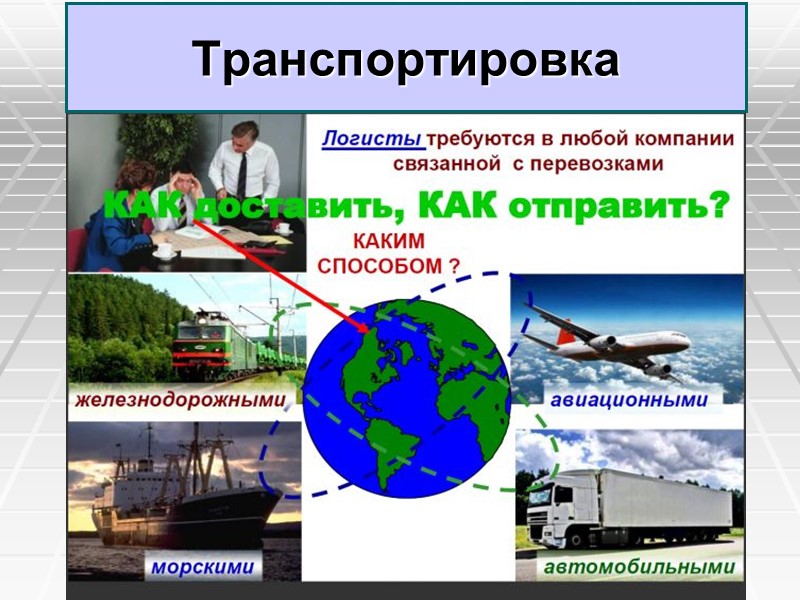 Транспортировка

Логисты требуются в любой компании связанной с перевозками

КАК доставить, КАК отправить?

КАКИМ СПОСОБОМ ?

железнодорожными

авиационными

морскими

автомобильными